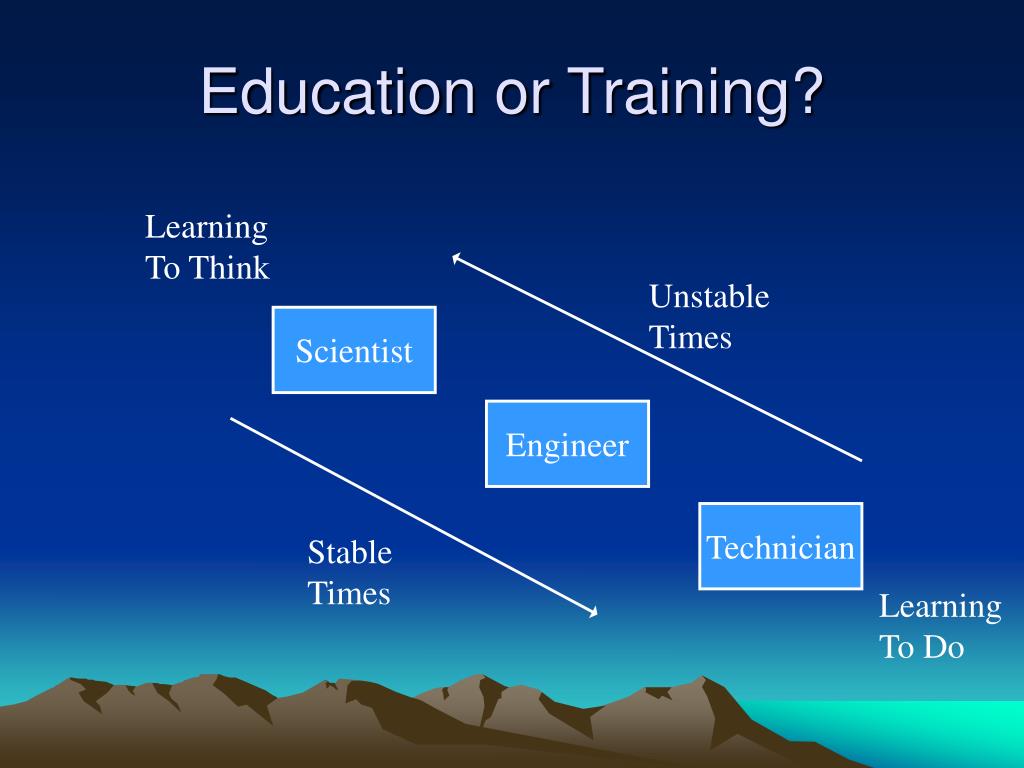 Education or Training?

Learning
To Think

Unstable
Times

Scientist

Engineer

Technician

Stable
Times

Learning
To Do